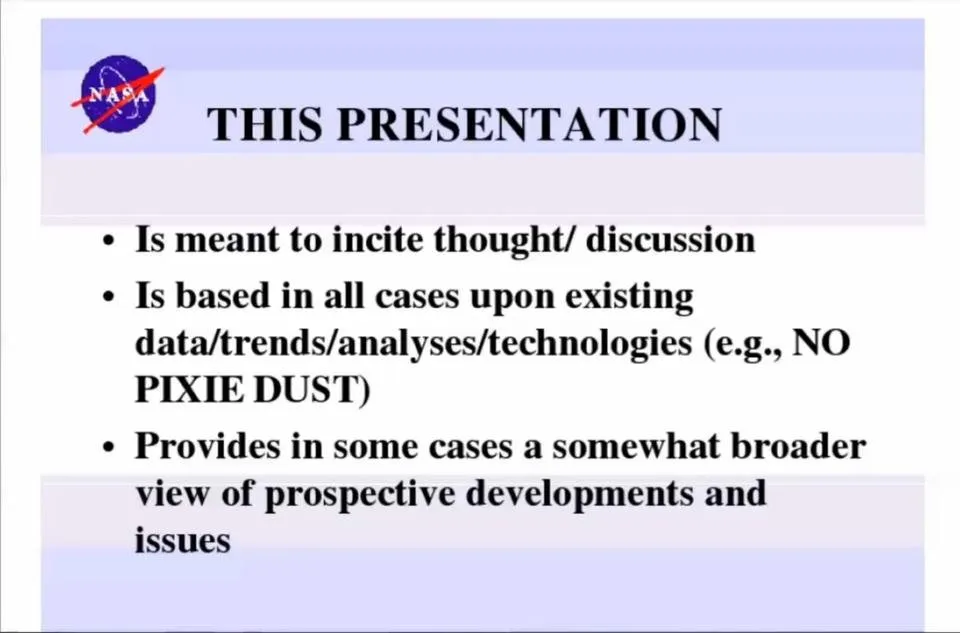 NASA

THIS PRESENTATION

• Is meant to incite thought/ discussion
• Is based in all cases upon existing data/trends/analyses/technologies (e.g., NO PIXIE DUST)
• Provides in some cases a somewhat broader view of prospective developments and issues